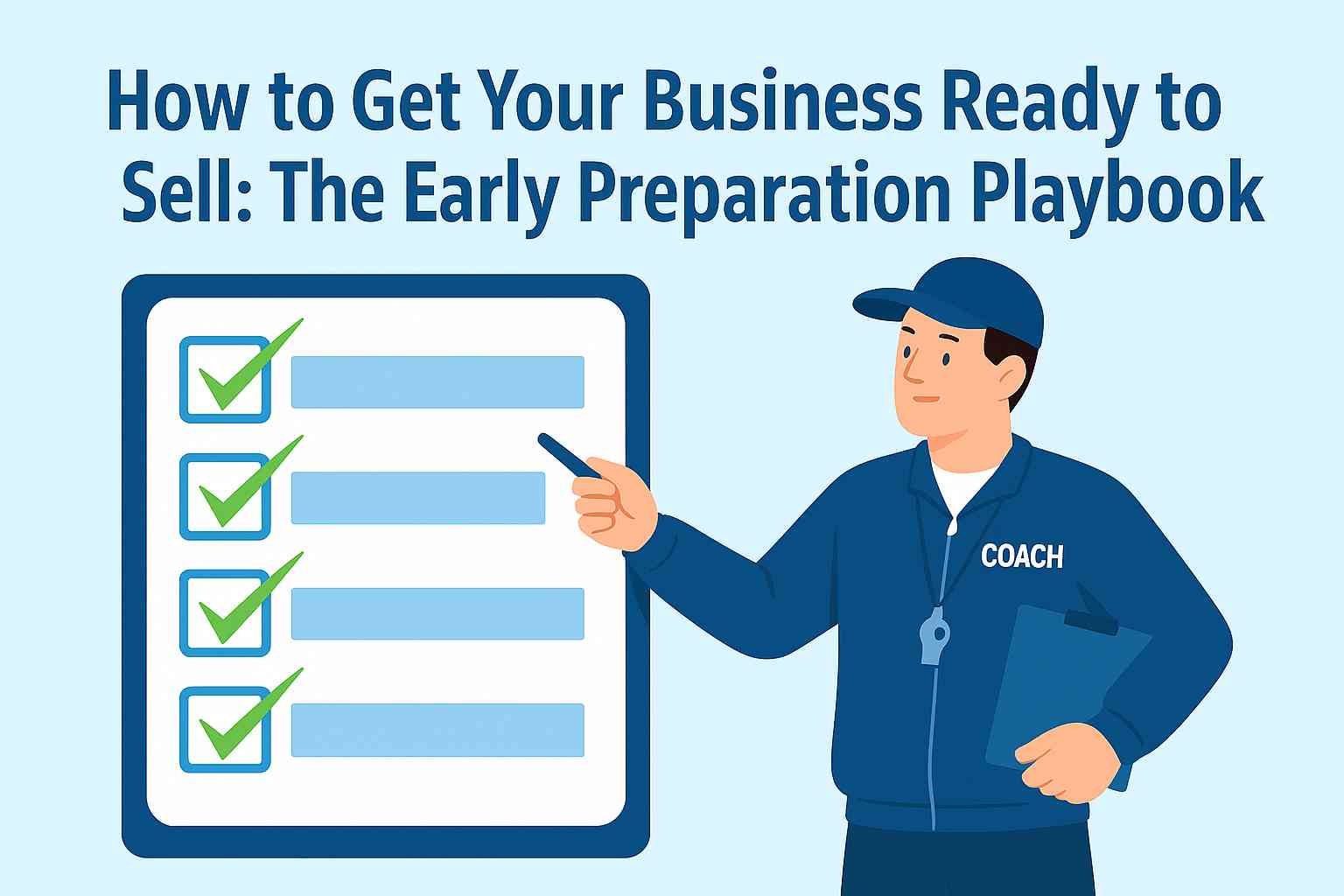 How to Get Your Business Ready to Sell: The Early Preparation Playbook

COACH